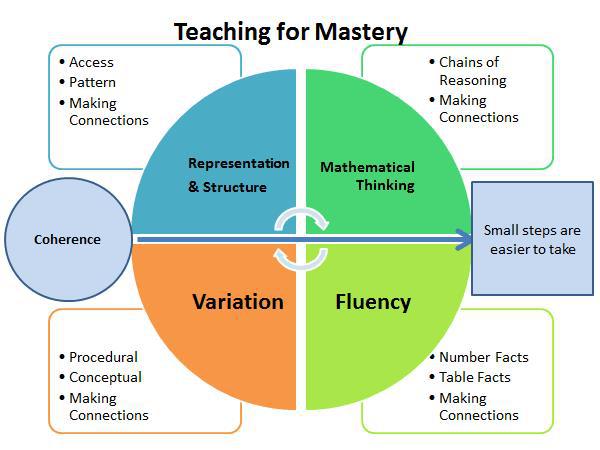 Teaching for Mastery

• Access
• Pattern
• Making Connections

• Chains of Reasoning
• Making Connections

Representation & Structure

Mathematical Thinking

Coherence

Small steps are easier to take

Variation

Fluency

• Procedural
• Conceptual
• Making Connections

• Number Facts
• Table Facts
• Making Connections